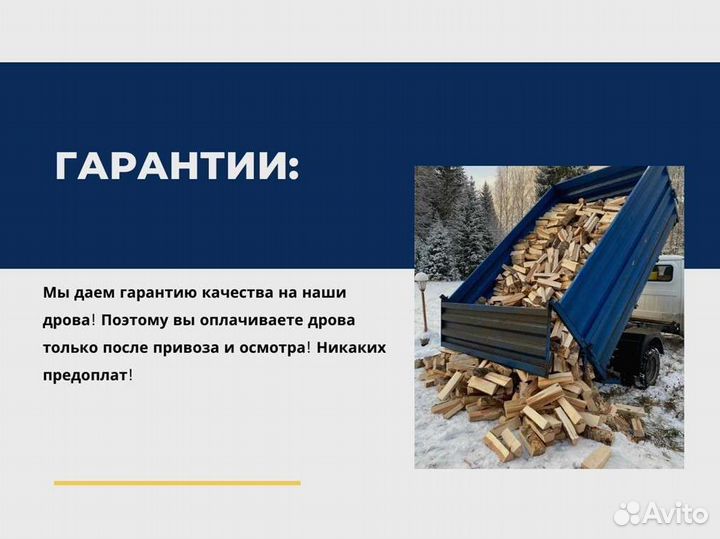 ГАРАНТИИ:

Мы даем гарантию качества на наши дрова! Поэтому вы оплачиваете дрова только после привоза и осмотра! Никаких предоплат!

Avito